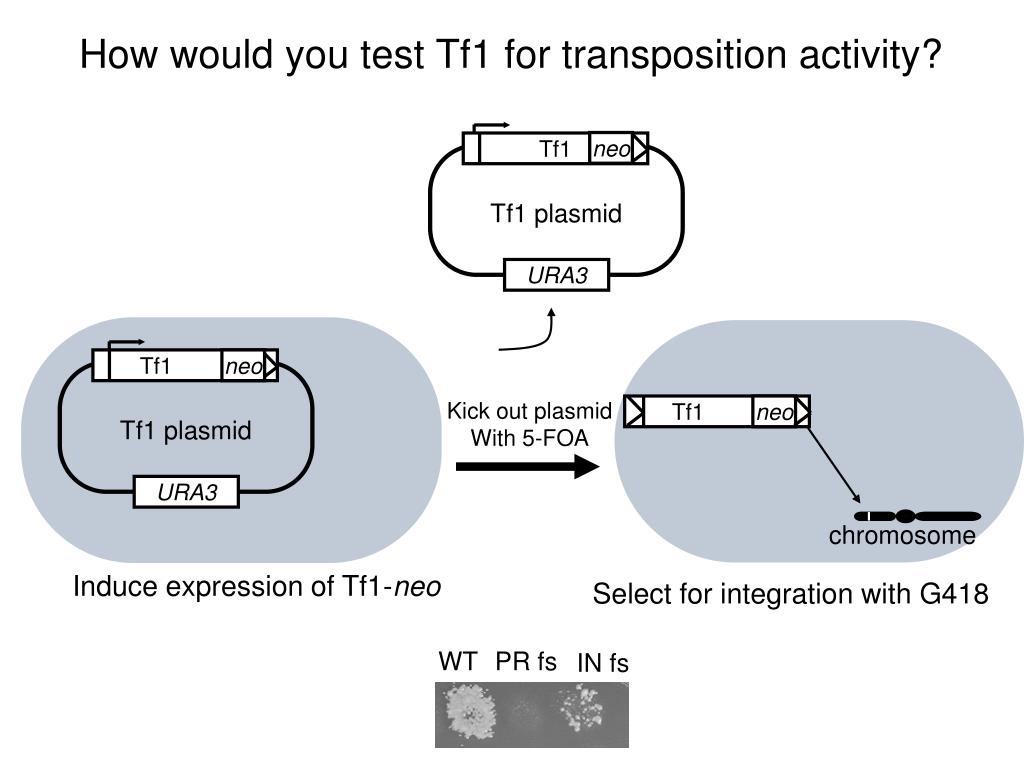 How would you test Tf1 for transposition activity?

Tf1
neo
Tf1 plasmid
URA3

Tf1
neo
Tf1 plasmid
URA3

Kick out plasmid
With 5-FOA

Tf1
neo
chromosome

Induce expression of Tf1-neo

Select for integration with G418

WT
PR fs
IN fs